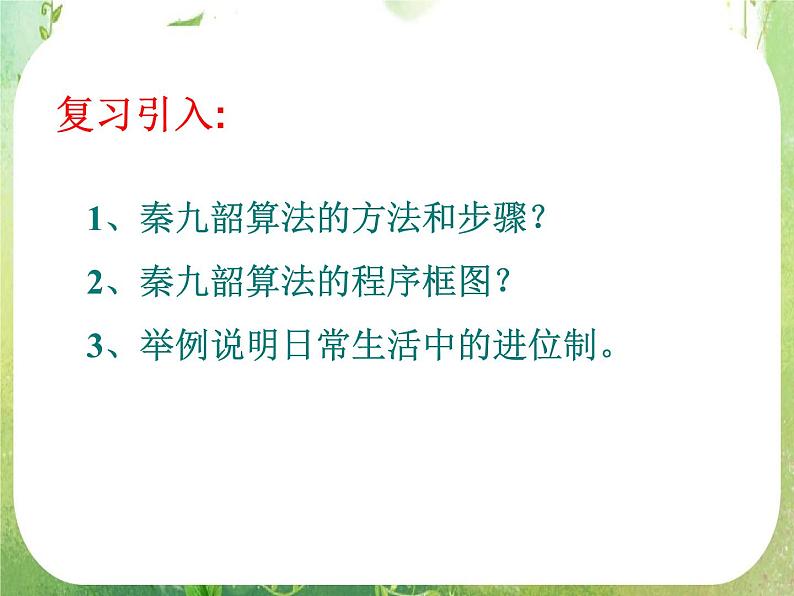 复习引入:

1、秦九韶算法的方法和步骤?

2、秦九韶算法的程序框图?

3、举例说明日常生活中的进位制。